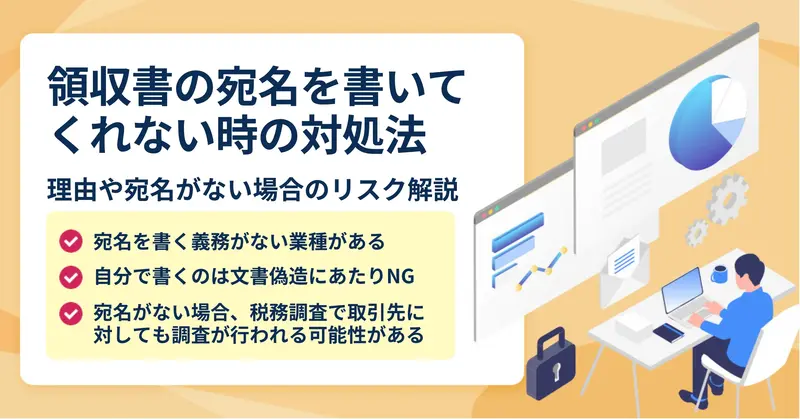 領収書の宛名を書いてくれない時の対処法

理由や宛名がない場合のリスク解説

宛名を書く義務がない業種がある

自分で書くのは文書偽造にあたりNG

宛名がない場合、税務調査で取引先に対しても調査が行われる可能性がある